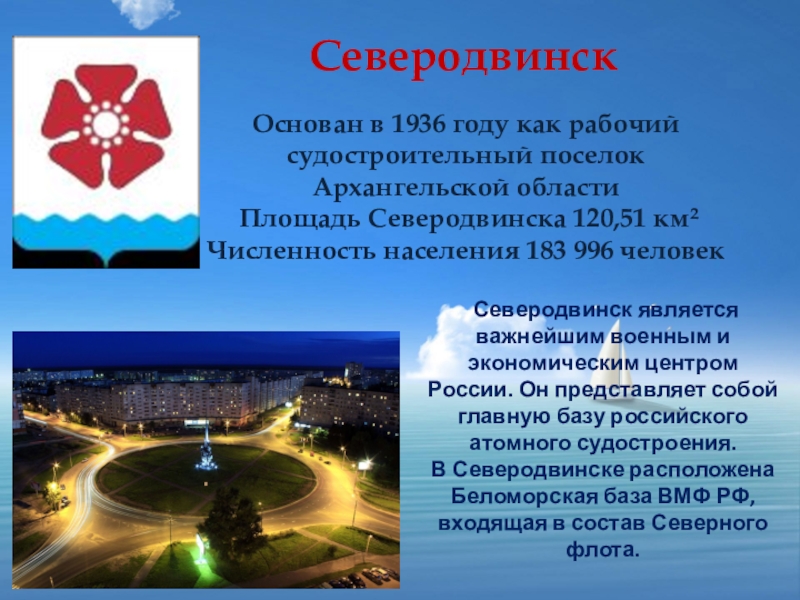 Северодвинск

Основан в 1936 году как рабочий судостроительный поселок Архангельской области
Площадь Северодвинска 120,51 км²
Численность населения 183 996 человек

Северодвинск является важнейшим военным и экономическим центром России. Он представляет собой главную базу российского атомного судостроения.
В Северодвинске расположена Беломорская база ВМФ РФ, входящая в состав Северного флота.